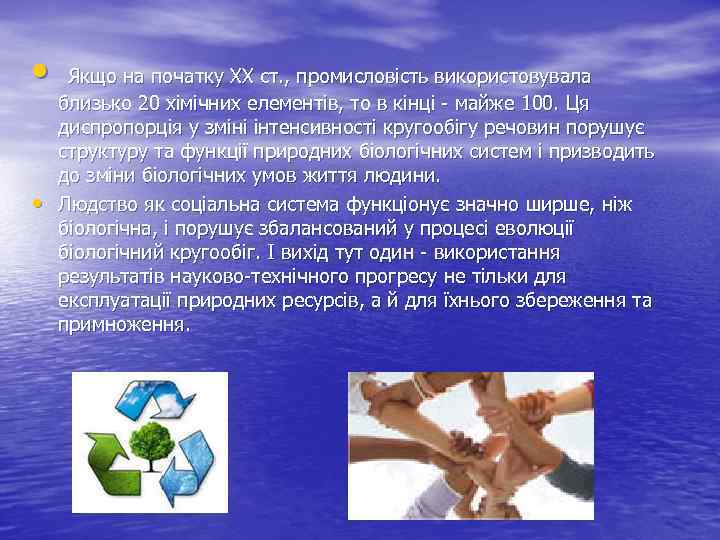 • Якщо на початку XX ст., промисловість використовувала близько 20 хімічних елементів, то в кінці - майже 100. Ця диспропорція у зміні інтенсивності кругообігу речовин порушує структуру та функції природних біологічних систем і призводить до зміни біологічних умов життя людини.

• Людство як соціальна система функціонує значно ширше, ніж біологічна, і порушує збалансований у процесі еволюції біологічний кругообіг. І вихід тут один - використання результатів науково-технічного прогресу не тільки для експлуатації природних ресурсів, а й для їхнього збереження та примноження.